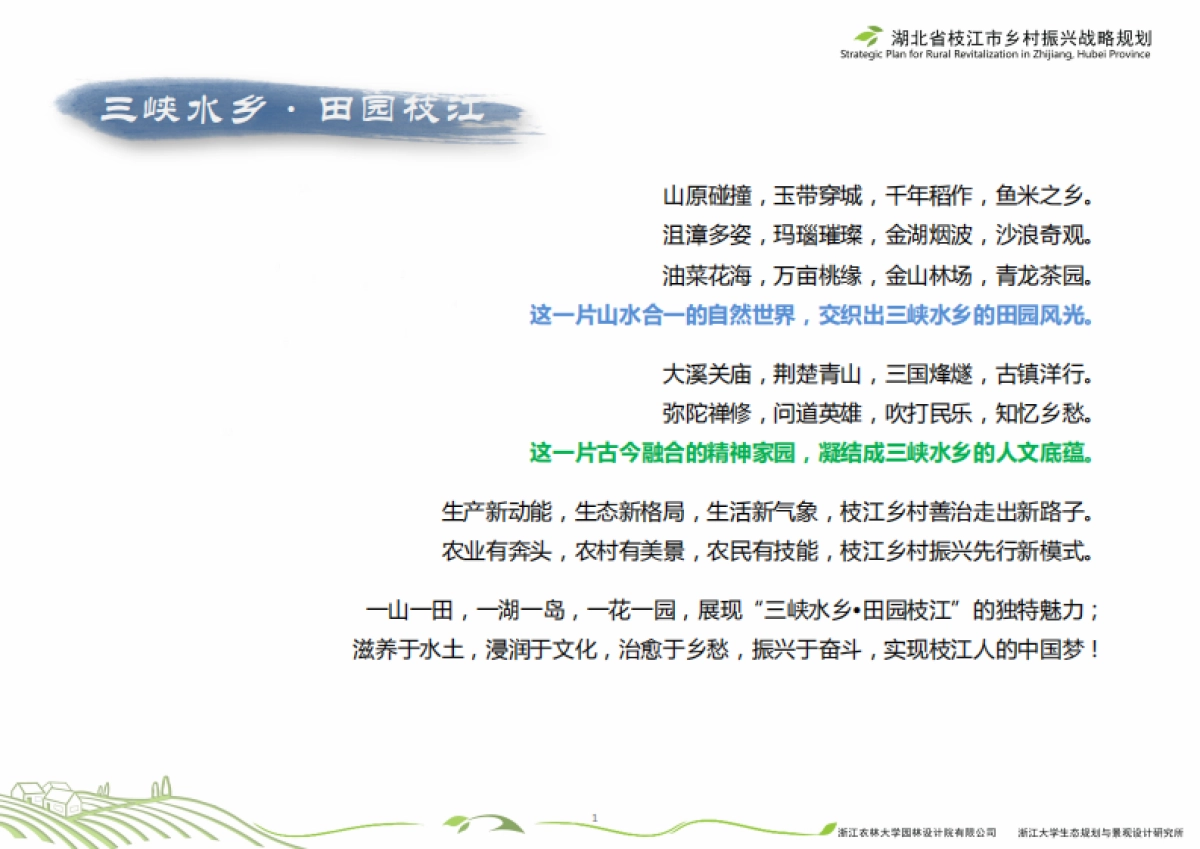 湖北省枝江市乡村振兴战略规划
Strategic Plan for Rural Revitalization in Zhijiang, Hubei Province

三峡水乡 · 田园枝江

山原碰撞，玉带穿城，千年稻作，鱼米之乡。
沮漳多姿，玛瑙璀璨，金湖烟波，沙浪奇观。
油菜花海，万亩桃缘，金山林场，青龙茶园。
这一片山水合一的自然世界，交织出三峡水乡的田园风光。

大溪关庙，荆楚青山，三国烽燧，古镇洋行。
弥陀禅修，问道英雄，吹打民乐，知忆乡愁。
这一片古今融合的精神家园，凝结成三峡水乡的人文底蕴。

生产新动能，生态新格局，生活新气象，枝江乡村善治走出新路子。
农业有奔头，农村有美景，农民有技能，枝江乡村振兴先行新模式。

一山一田，一湖一岛，一花一园，展现“三峡水乡•田园枝江”的独特魅力；
滋养于水土，浸润于文化，治愈于乡愁，振兴于奋斗，实现枝江人的中国梦！

1

浙江农林大学园林设计院有限公司　浙江大学生态规划与景观设计研究所